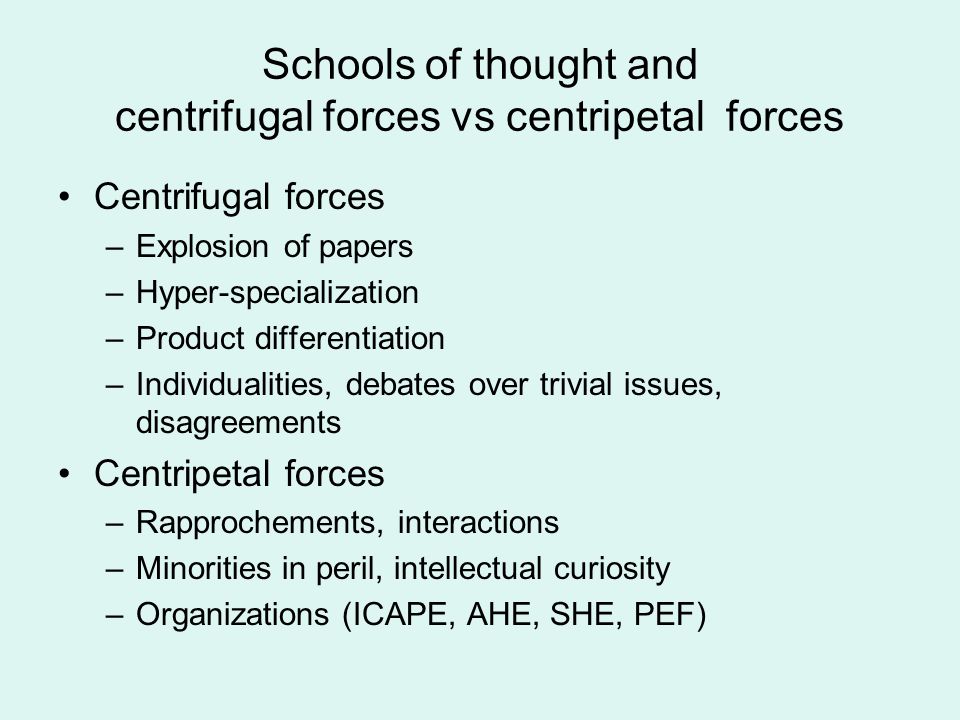 Schools of thought and centrifugal forces vs centripetal forces

• Centrifugal forces
– Explosion of papers
– Hyper-specialization
– Product differentiation
– Individualities, debates over trivial issues, disagreements
• Centripetal forces
– Rapprochements, interactions
– Minorities in peril, intellectual curiosity
– Organizations (ICAPE, AHE, SHE, PEF)